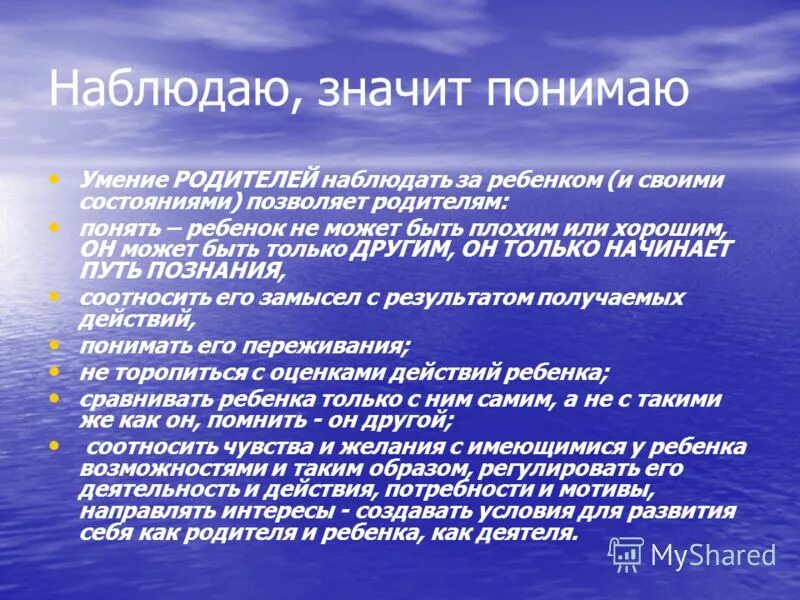 Наблюдаю, значит понимаю

• Умение РОДИТЕЛЕЙ наблюдать за ребенком (и своими состояниями) позволяет родителям:
• понять – ребенок не может быть плохим или хорошим, ОН может быть только ДРУГИМ, ОН ТОЛЬКО НАЧИНАЕТ ПУТЬ ПОЗНАНИЯ,
• соотносить его замысел с результатом получаемых действий,
• понимать его переживания;
• не торопиться с оценками действий ребенка;
• сравнивать ребенка только с ним самим, а не с такими же как он, помнить - он другой;
• соотносить чувства и желания с имеющимися у ребенка возможностями и таким образом, регулировать его деятельность и действия, потребности и мотивы, направлять интересы - создавать условия для развития себя как родителя и ребенка, как деятеля.

MyShared